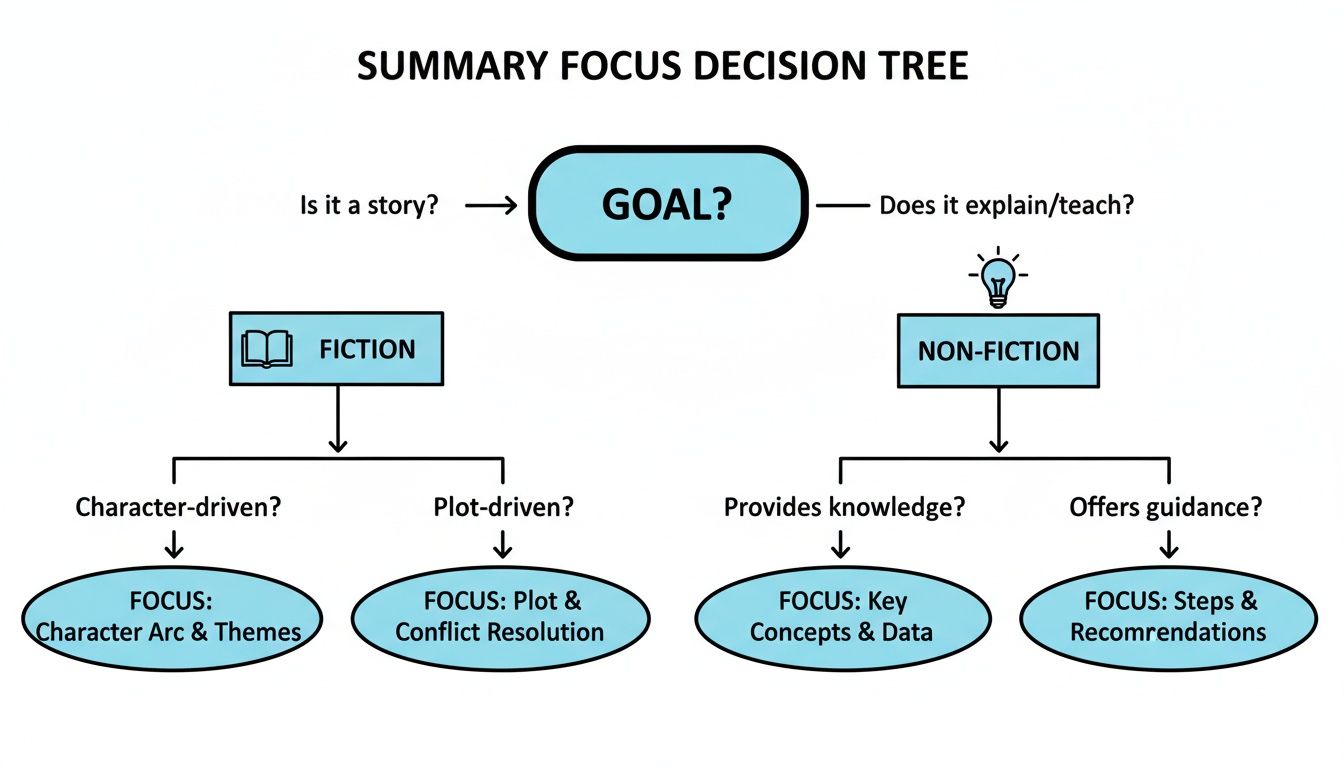 SUMMARY FOCUS DECISION TREE

Is it a story?

GOAL?

Does it explain/teach?

FICTION

NON-FICTION

Character-driven?

Plot-driven?

Provides knowledge?

Offers guidance?

FOCUS: Character Arc & Themes

FOCUS: Plot & Conflict Resolution

FOCUS: Key Concepts & Data

FOCUS: Steps & Recomrendations